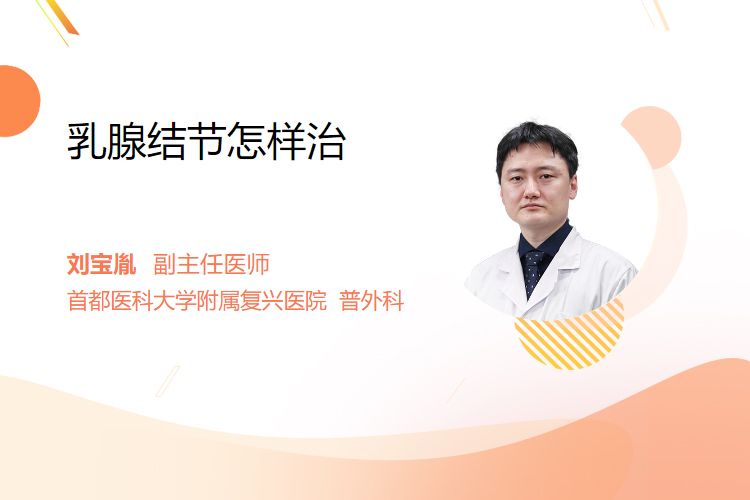 乳腺结节怎样治

刘宝胤 副主任医师
首都医科大学附属复兴医院 普外科